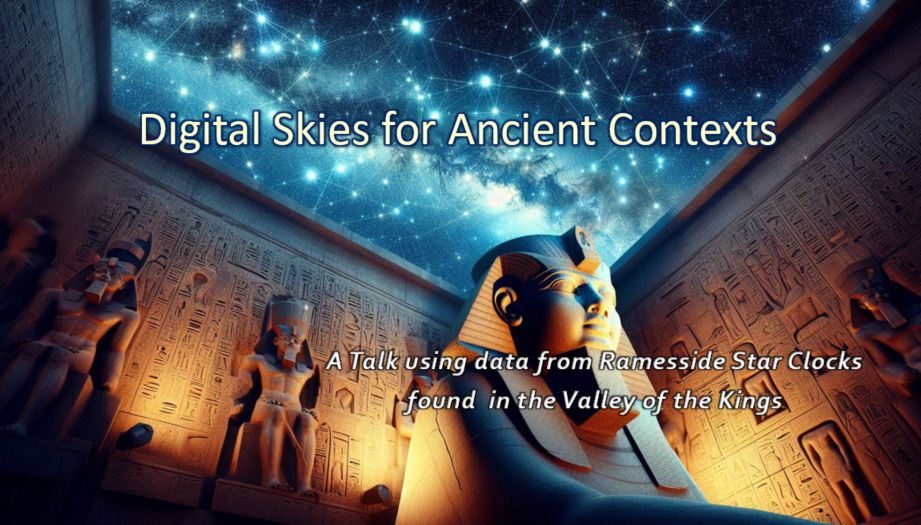 Digital Skies for Ancient Contexts

A Talk using data from Ramesside Star Clocks found in the Valley of the Kings